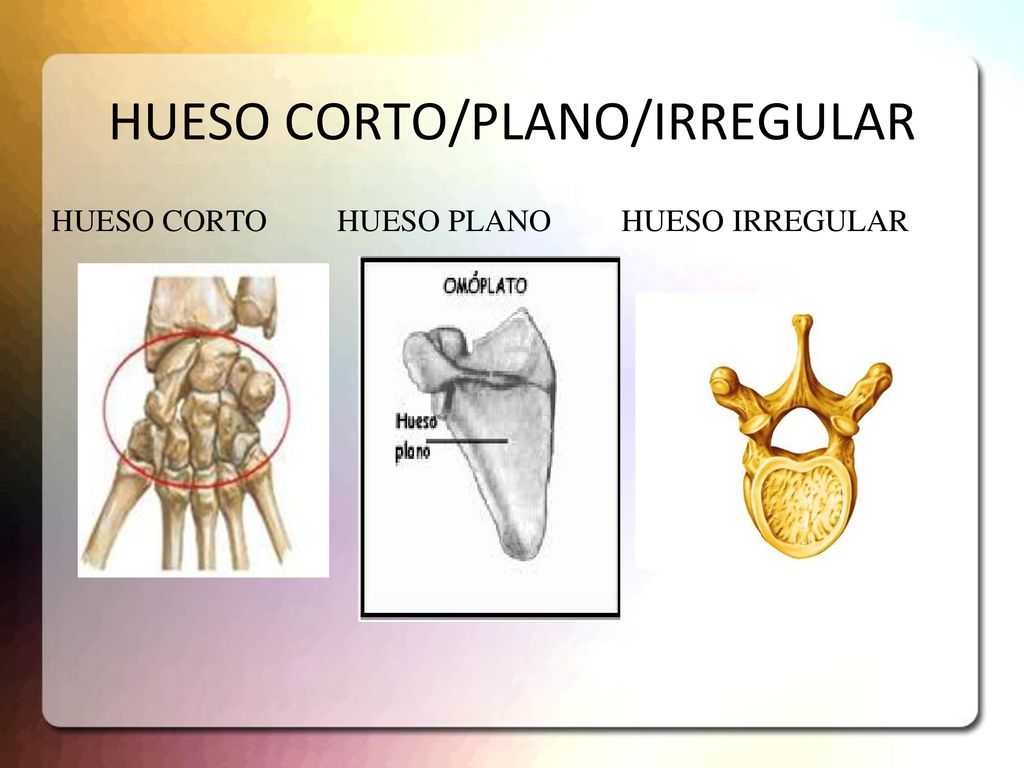 HUESO CORTO/PLANO/IRREGULAR

HUESO CORTO

HUESO PLANO

HUESO IRREGULAR

OMÓPLATO

Hueso plano